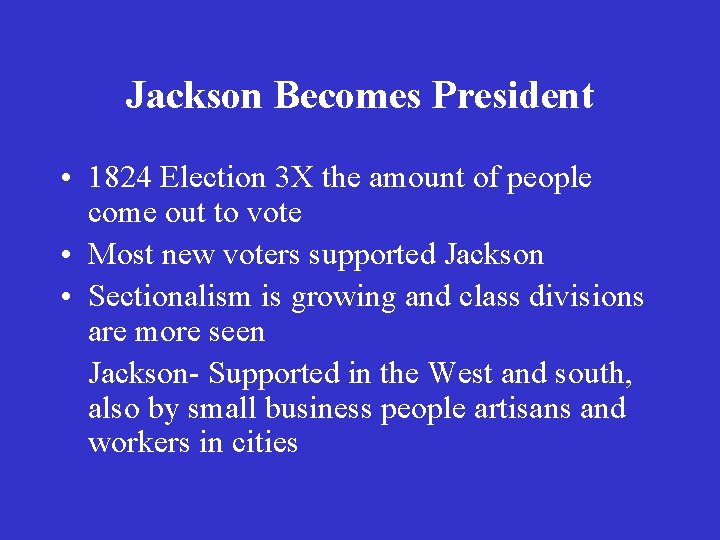 Jackson Becomes President

• 1824 Election 3X the amount of people come out to vote
• Most new voters supported Jackson
• Sectionalism is growing and class divisions are more seen

Jackson- Supported in the West and south, also by small business people artisans and workers in cities